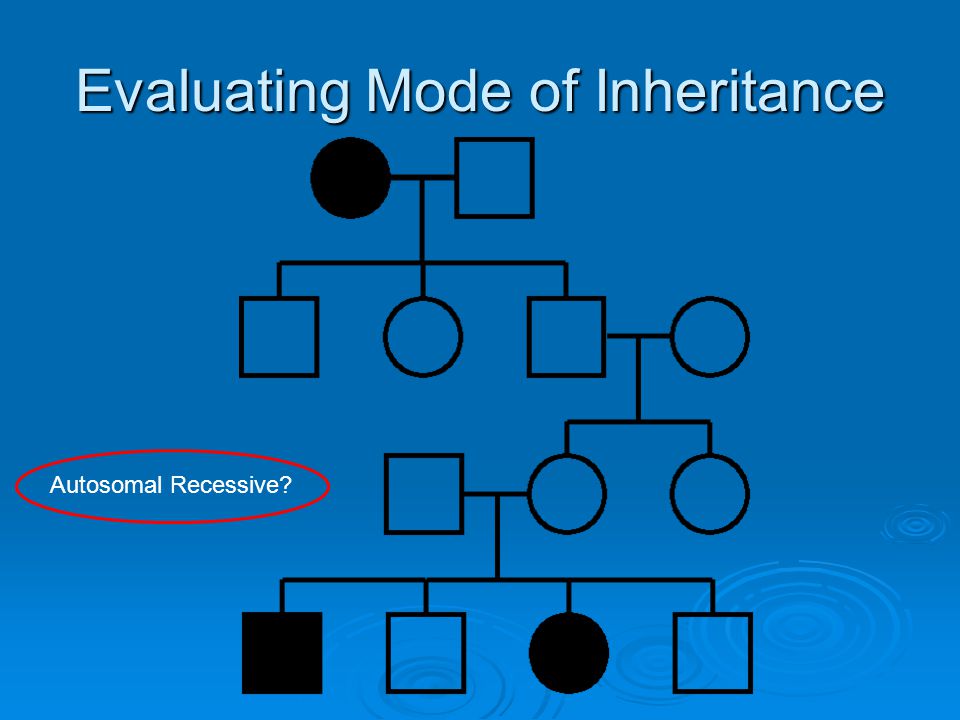 Evaluating Mode of Inheritance

Autosomal Recessive?